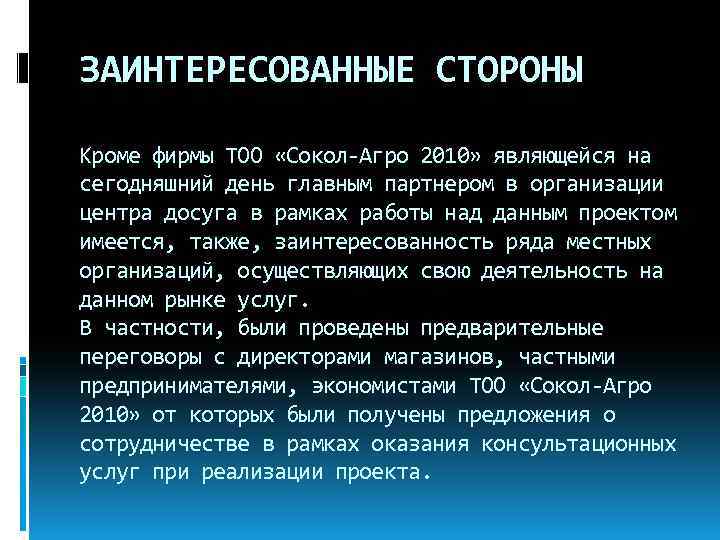 ЗАИНТЕРЕСОВАННЫЕ СТОРОНЫ

Кроме фирмы ТОО «Сокол-Агро 2010» являющейся на сегодняшний день главным партнером в организации центра досуга в рамках работы над данным проектом имеется, также, заинтересованность ряда местных организаций, осуществляющих свою деятельность на данном рынке услуг.
В частности, были проведены предварительные переговоры с директорами магазинов, частными предпринимателями, экономистами ТОО «Сокол-Агро 2010» от которых были получены предложения о сотрудничестве в рамках оказания консультационных услуг при реализации проекта.